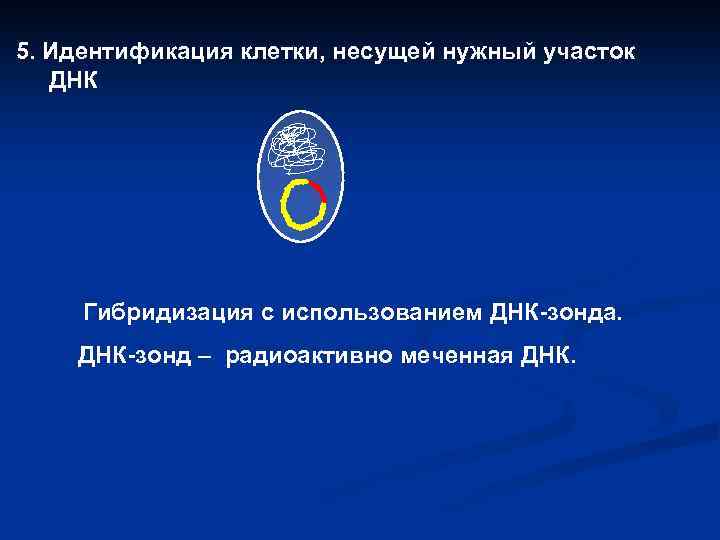 5. Идентификация клетки, несущей нужный участок ДНК

Гибридизация с использованием ДНК-зонда.

ДНК-зонд – радиоактивно меченная ДНК.